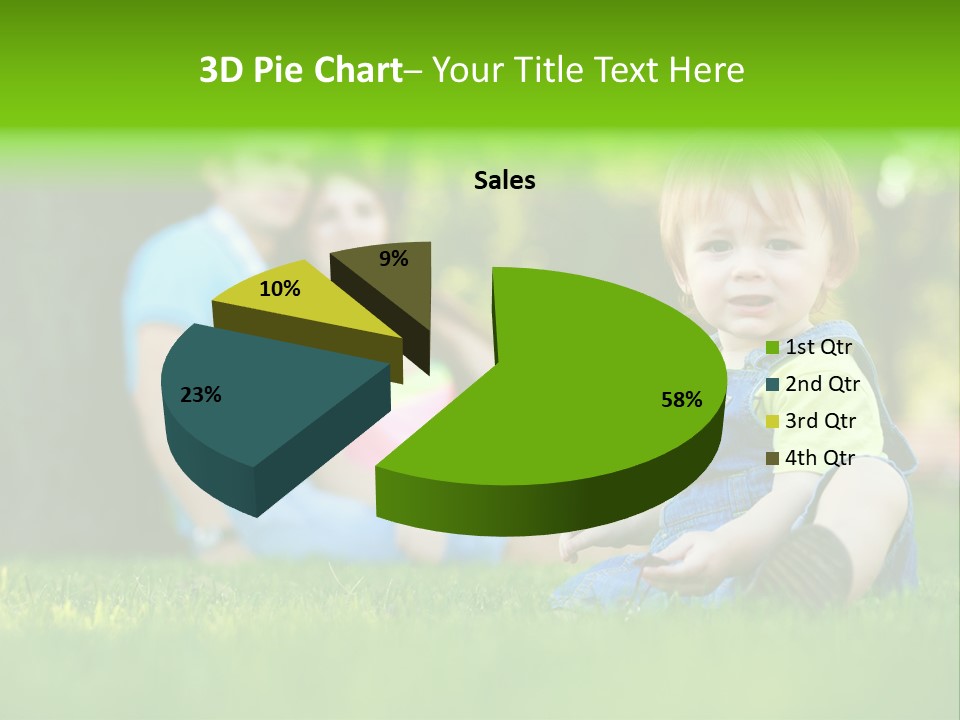 3D Pie Chart– Your Title Text Here

Sales

9%

10%

23%

58%

1st Qtr
2nd Qtr
3rd Qtr
4th Qtr